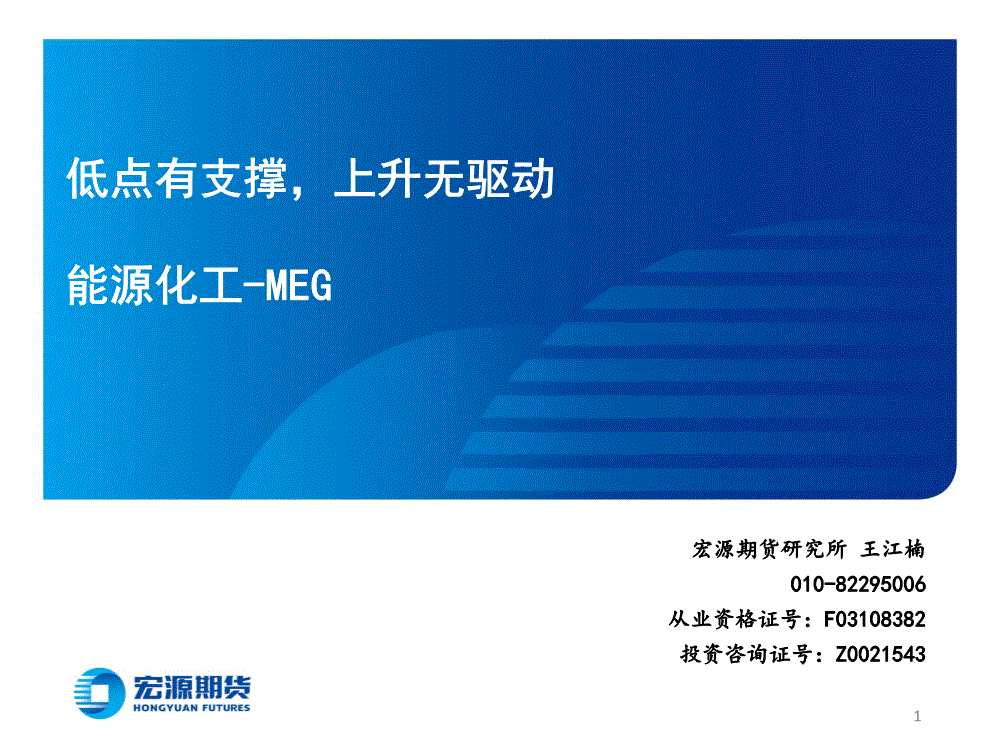 低点有支撑，上升无驱动

能源化工-MEG

宏源期货研究所 王江楠
010-82295006
从业资格证号：F03108382
投资咨询证号：Z0021543

宏源期货
HONGYUAN FUTURES

1